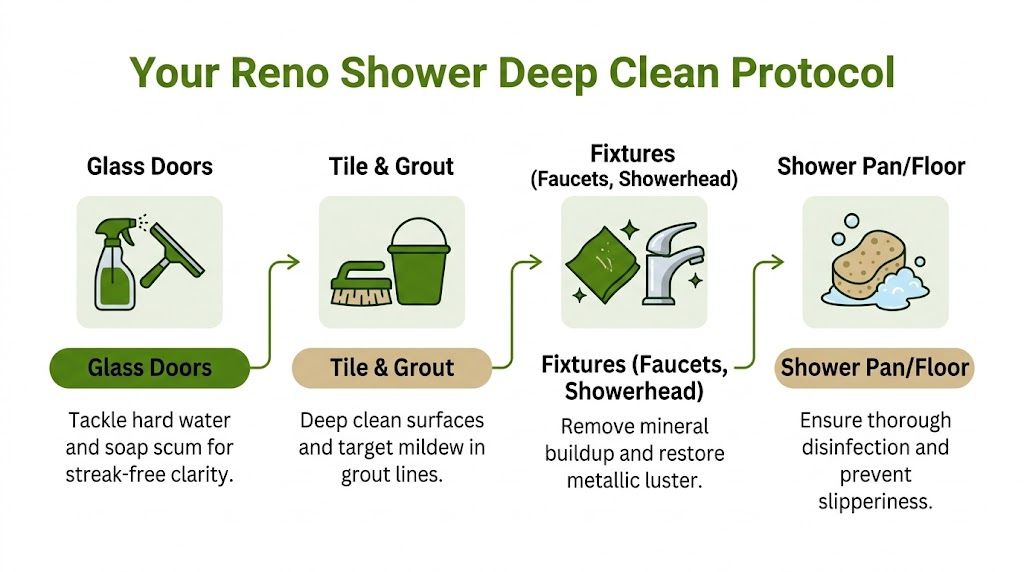 Your Reno Shower Deep Clean Protocol

Glass Doors

Glass Doors

Tackle hard water and soap scum for streak-free clarity.

Tile & Grout

Tile & Grout

Deep clean surfaces and target mildew in grout lines.

Fixtures (Faucets, Showerhead)

Fixtures (Faucets, Showerhead)

Remove mineral buildup and restore metallic luster.

Shower Pan/Floor

Shower Pan/Floor

Ensure thorough disinfection and prevent slipperiness.